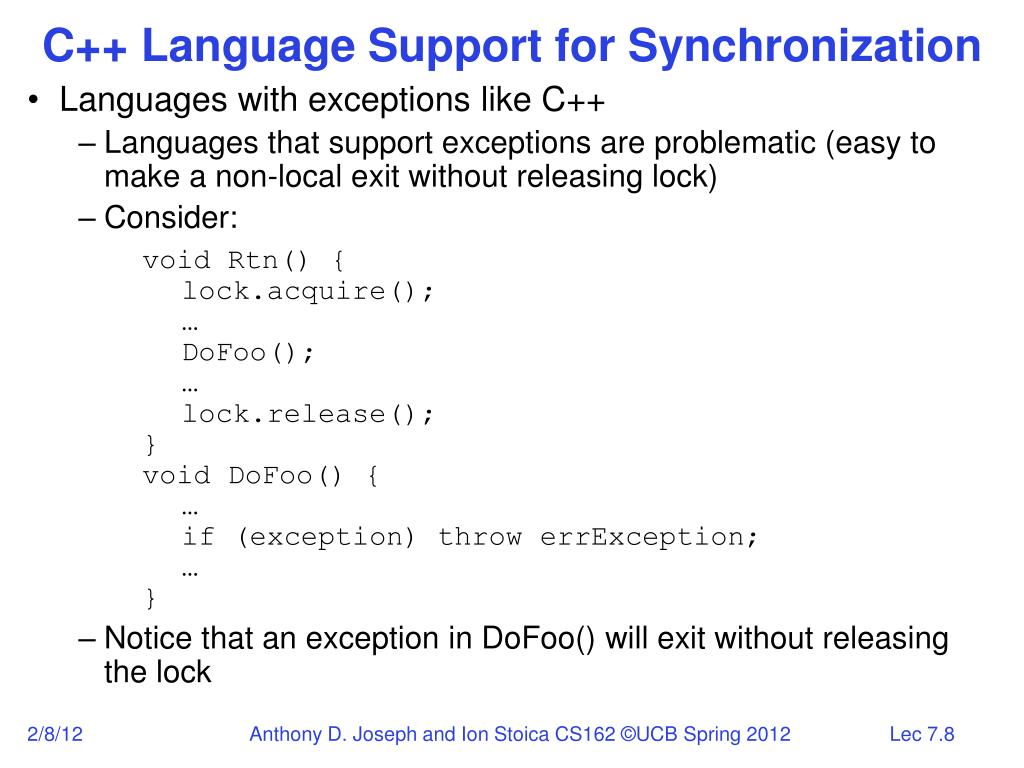 C++ Language Support for Synchronization

• Languages with exceptions like C++
– Languages that support exceptions are problematic (easy to make a non-local exit without releasing lock)
– Consider:

void Rtn() {
  lock.acquire();
  …
  DoFoo();
  …
  lock.release();
}
void DoFoo() {
  …
  if (exception) throw errException;
  …
}

– Notice that an exception in DoFoo() will exit without releasing the lock

2/8/12    Anthony D. Joseph and Ion Stoica CS162 ©UCB Spring 2012    Lec 7.8